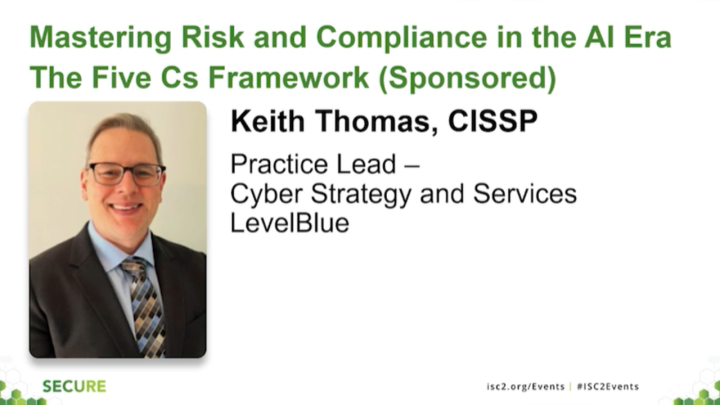 Mastering Risk and Compliance in the AI Era
The Five Cs Framework (Sponsored)

Keith Thomas, CISSP

Practice Lead –
Cyber Strategy and Services
LevelBlue

SECURE

isc2.org/Events | #ISC2Events